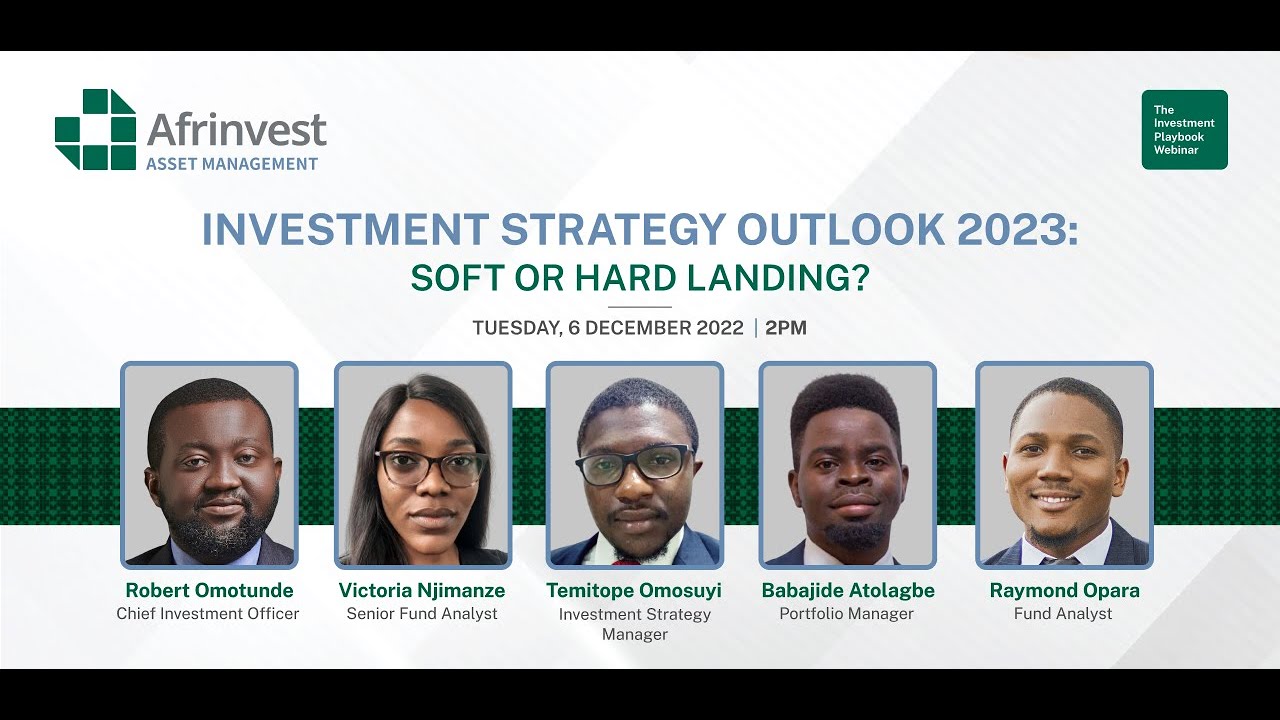 Afrinvest
ASSET MANAGEMENT

The Investment Playbook Webinar

INVESTMENT STRATEGY OUTLOOK 2023:
SOFT OR HARD LANDING?

TUESDAY, 6 DECEMBER 2022 | 2PM

Robert Omotunde
Chief Investment Officer

Victoria Njimanze
Senior Fund Analyst

Temitope Omosuyi
Investment Strategy Manager

Babajide Atolagbe
Portfolio Manager

Raymond Opara
Fund Analyst